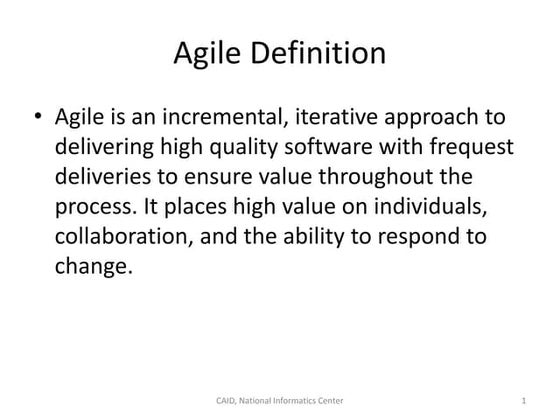 Agile Definition

• Agile is an incremental, iterative approach to delivering high quality software with frequest deliveries to ensure value throughout the process. It places high value on individuals, collaboration, and the ability to respond to change.

CAID, National Informatics Center

1